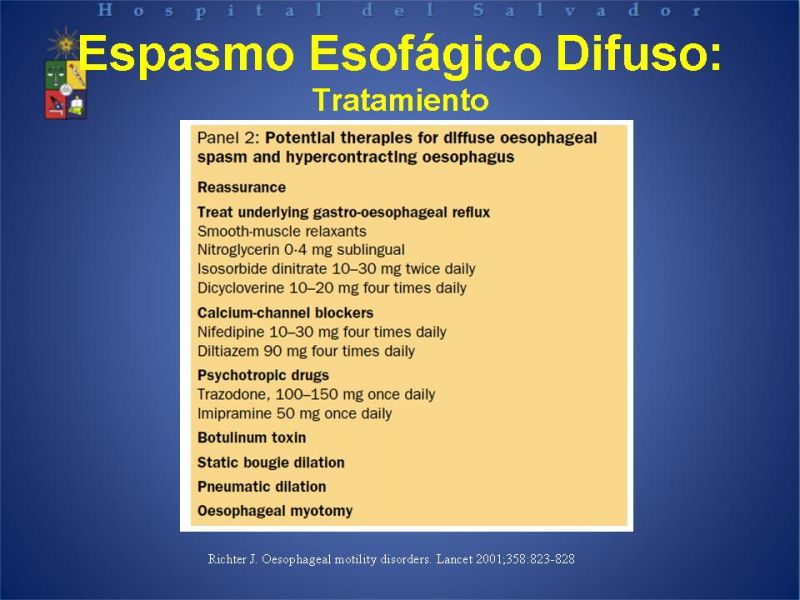 Hospital del Salvador

Espasmo Esofágico Difuso:
Tratamiento

Panel 2: Potential therapies for diffuse oesophageal spasm and hypercontracting oesophagus

Reassurance

Treat underlying gastro-oesophageal reflux
Smooth-muscle relaxants
Nitroglycerin 0·4 mg sublingual
Isosorbide dinitrate 10–30 mg twice daily
Dicycloverine 10–20 mg four times daily

Calcium-channel blockers
Nifedipine 10–30 mg four times daily
Diltiazem 90 mg four times daily

Psychotropic drugs
Trazodone, 100–150 mg once daily
Imipramine 50 mg once daily

Botulinum toxin

Static bougie dilation

Pneumatic dilation

Oesophageal myotomy

Richter J. Oesophageal motility disorders. Lancet 2001;358:823-828